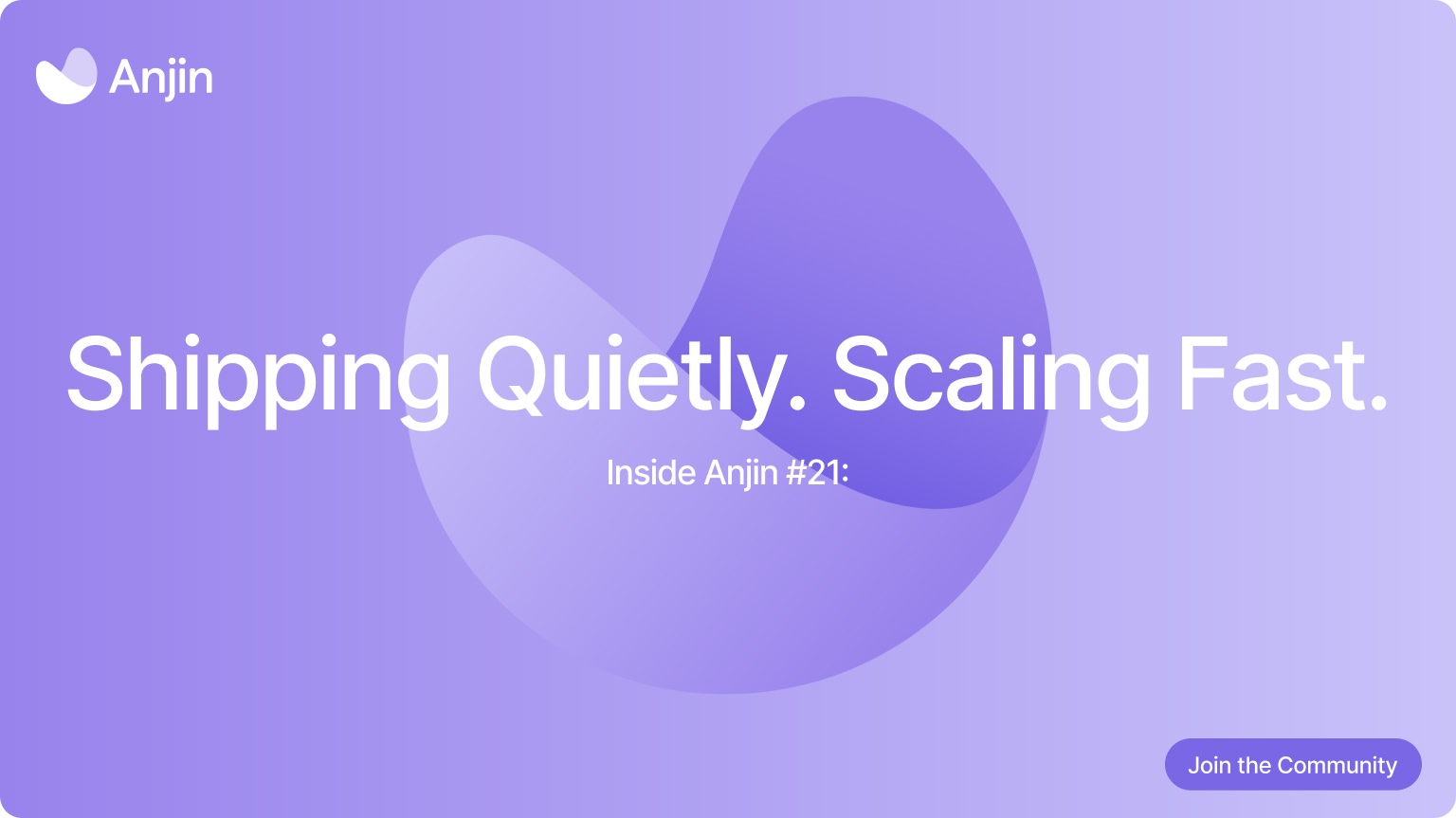 Anjin

Shipping Quietly. Scaling Fast.

Inside Anjin #21:

Join the Community